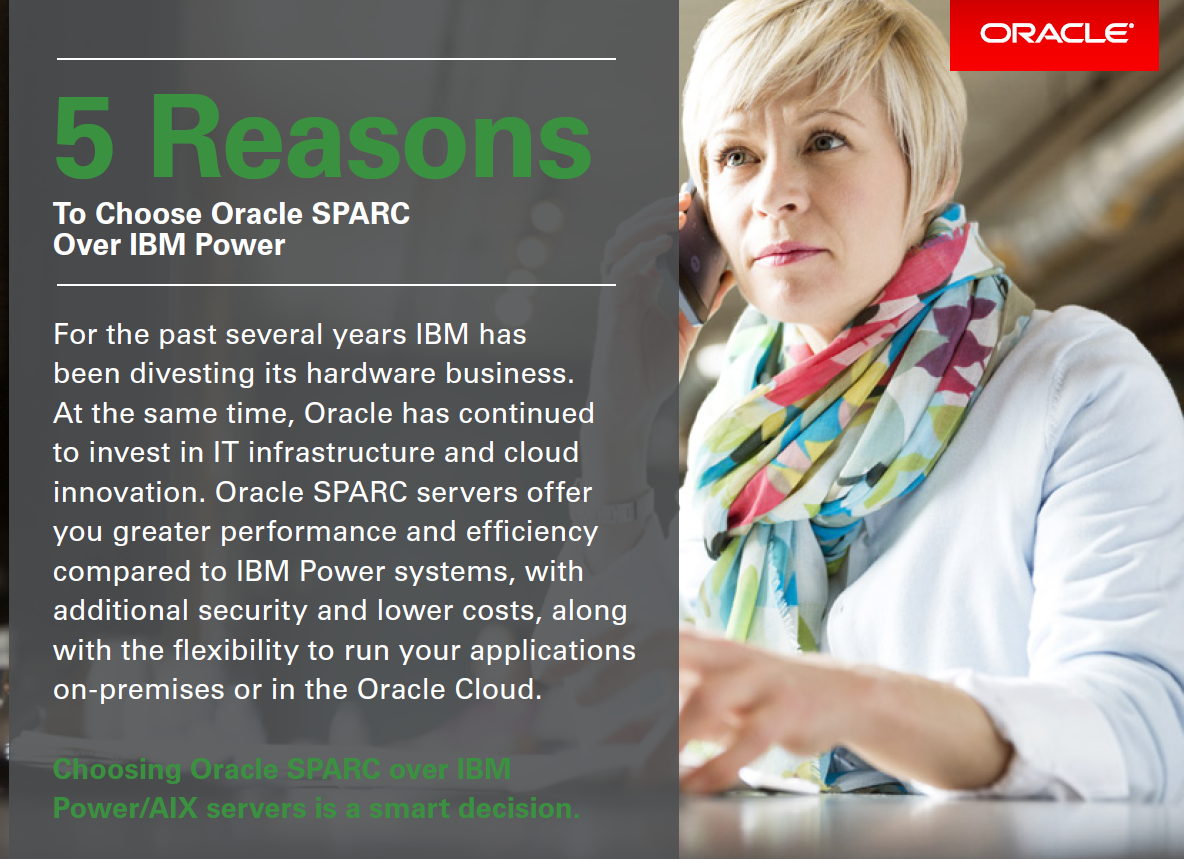 ORACLE®

5 Reasons

To Choose Oracle SPARC Over IBM Power

For the past several years IBM has been divesting its hardware business. At the same time, Oracle has continued to invest in IT infrastructure and cloud innovation. Oracle SPARC servers offer you greater performance and efficiency compared to IBM Power systems, with additional security and lower costs, along with the flexibility to run your applications on-premises or in the Oracle Cloud.

Choosing Oracle SPARC over IBM Power/AIX servers is a smart decision.